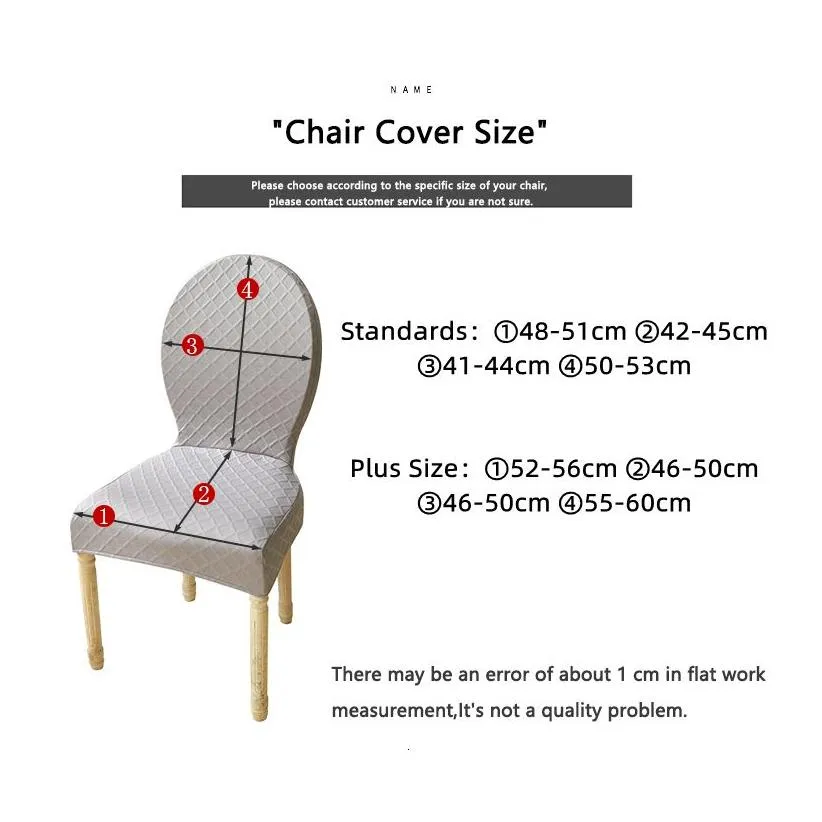 NAME

"Chair Cover Size"

Please choose according to the specific size of your chair, please contact customer service if you are not sure.

4
3
2
1

Standards: ①48-51cm ②42-45cm ③41-44cm ④50-53cm

Plus Size: ①52-56cm ②46-50cm ③46-50cm ④55-60cm

There may be an error of about 1 cm in flat work measurement,It's not a quality problem.